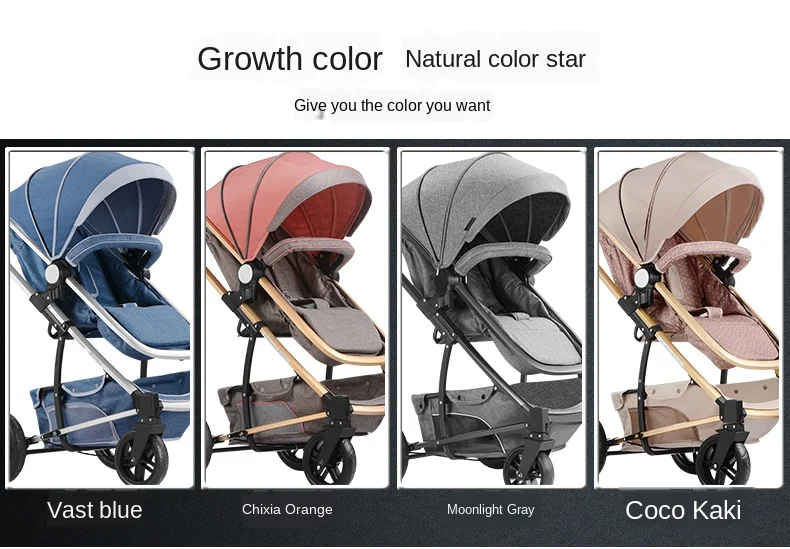 Growth color Natural color star

Give you the color you want

Vast blue

Chixia Orange

Moonlight Gray

Coco Kaki